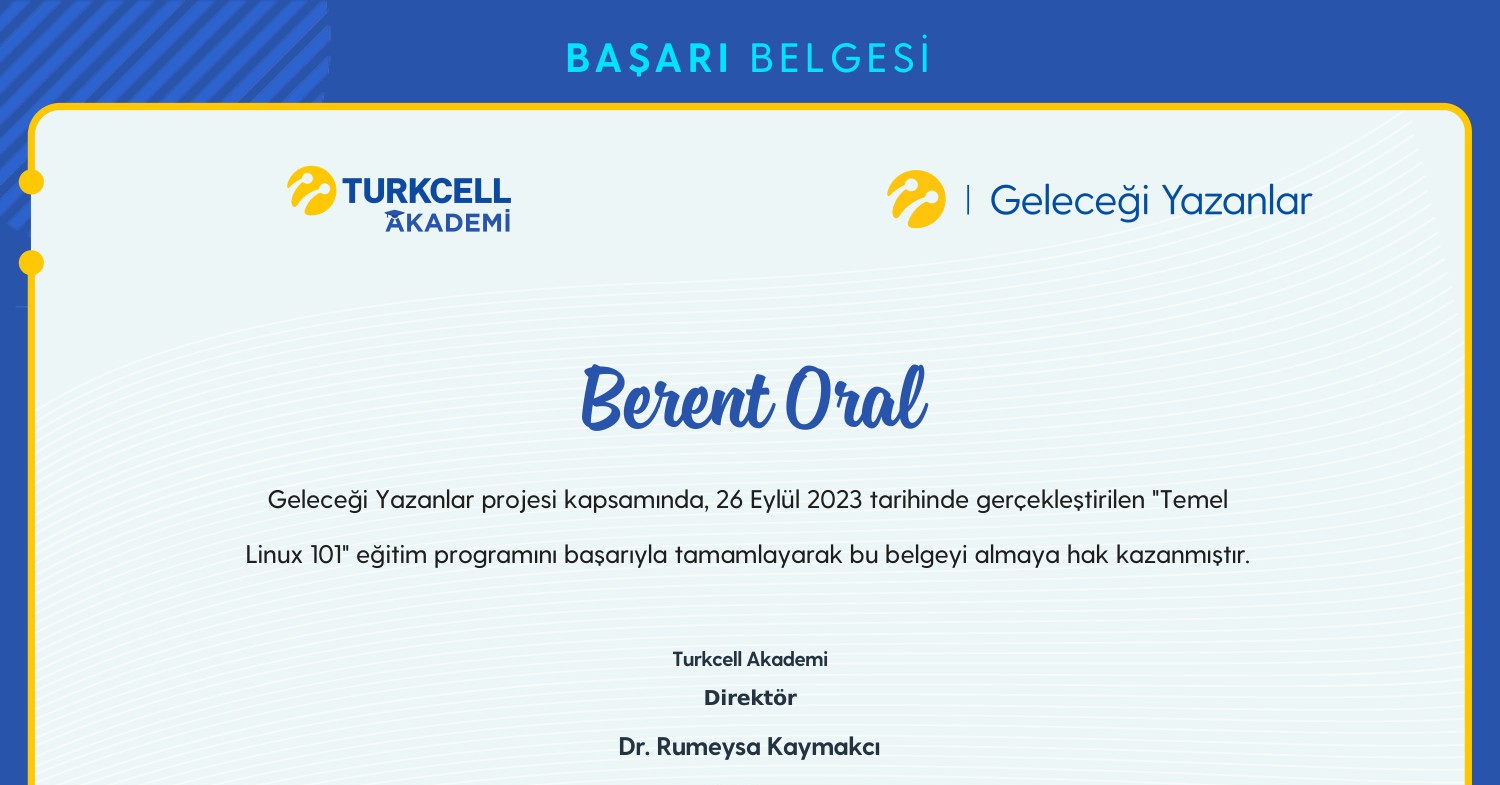 BAŞARI BELGESİ

TURKCELL AKADEMİ

Geleceği Yazanlar

Berent Oral

Geleceği Yazanlar projesi kapsamında, 26 Eylül 2023 tarihinde gerçekleştirilen "Temel Linux 101" eğitim programını başarıyla tamamlayarak bu belgeyi almaya hak kazanmıştır.

Turkcell Akademi
Direktör
Dr. Rumeysa Kaymakcı